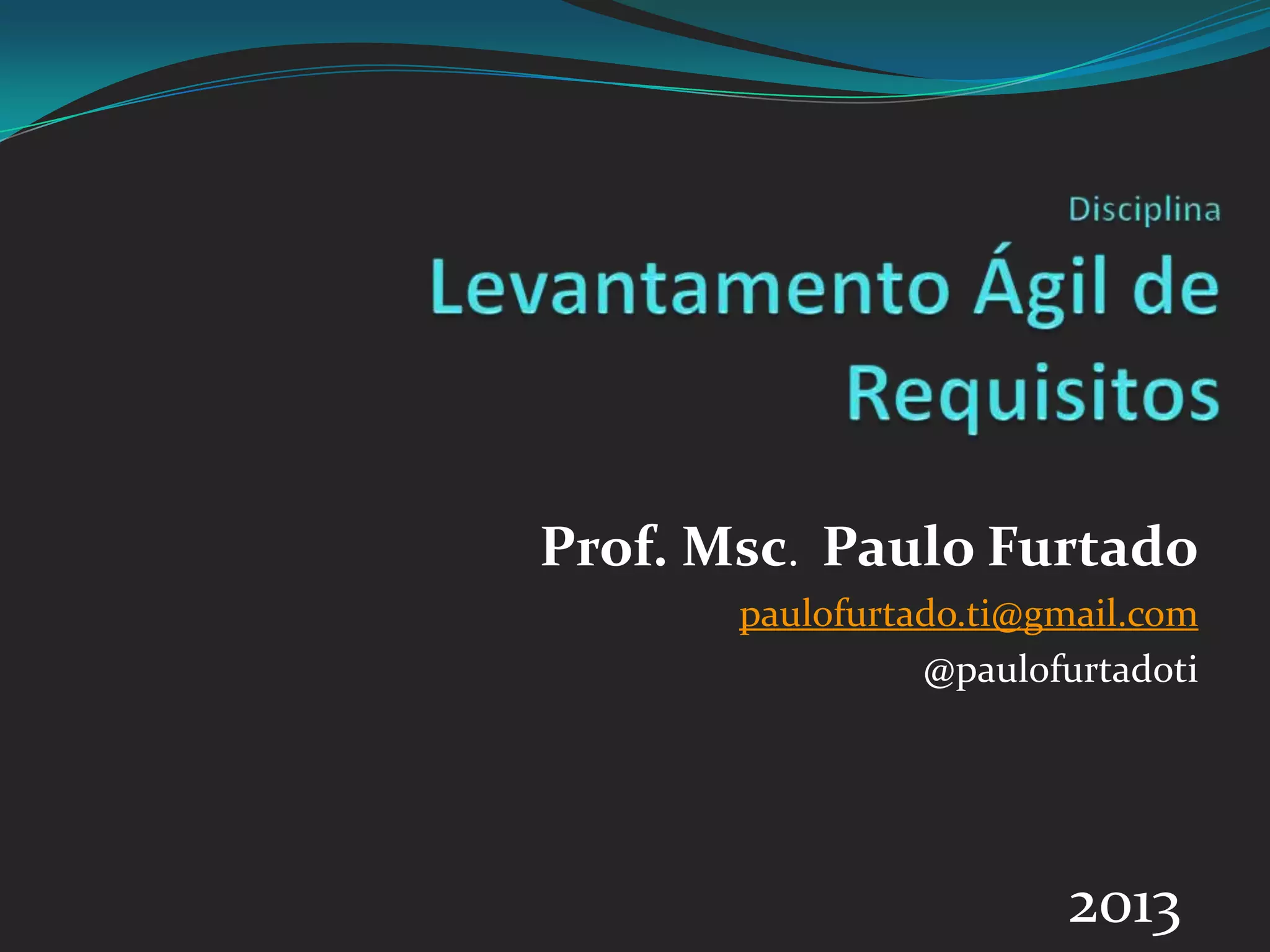 Disciplina

Levantamento Ágil de Requisitos

Prof. Msc. Paulo Furtado

paulofurtado.ti@gmail.com

@paulofurtadoti

2013